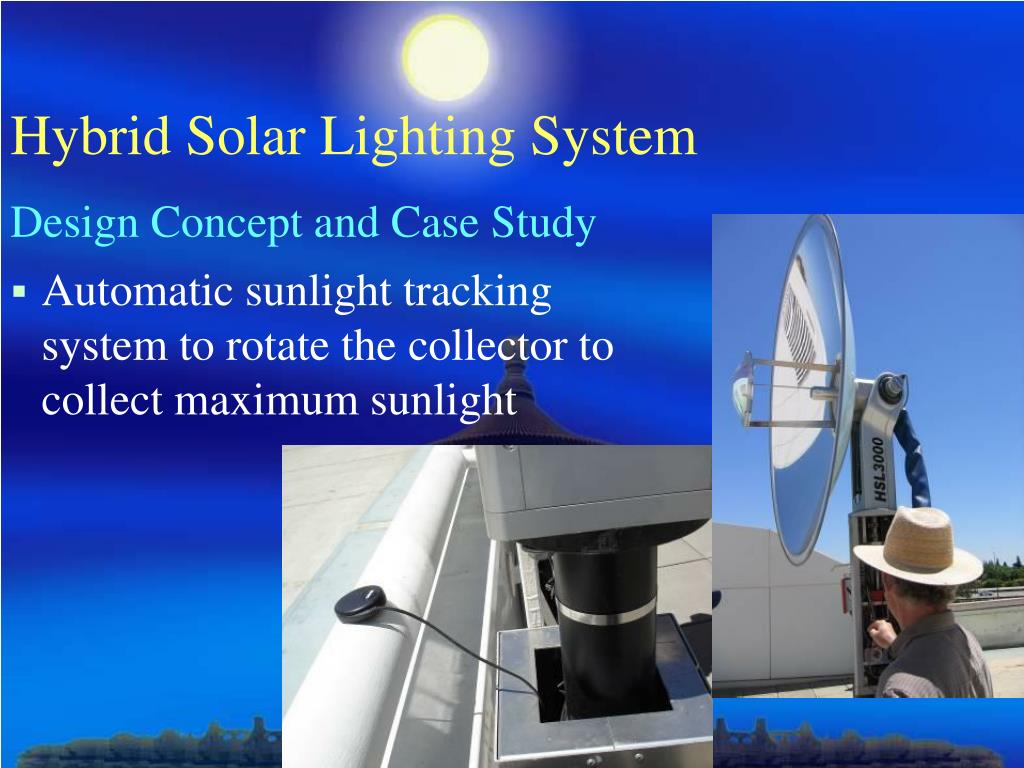 Hybrid Solar Lighting System

Design Concept and Case Study

▪ Automatic sunlight tracking system to rotate the collector to collect maximum sunlight

HSL3000